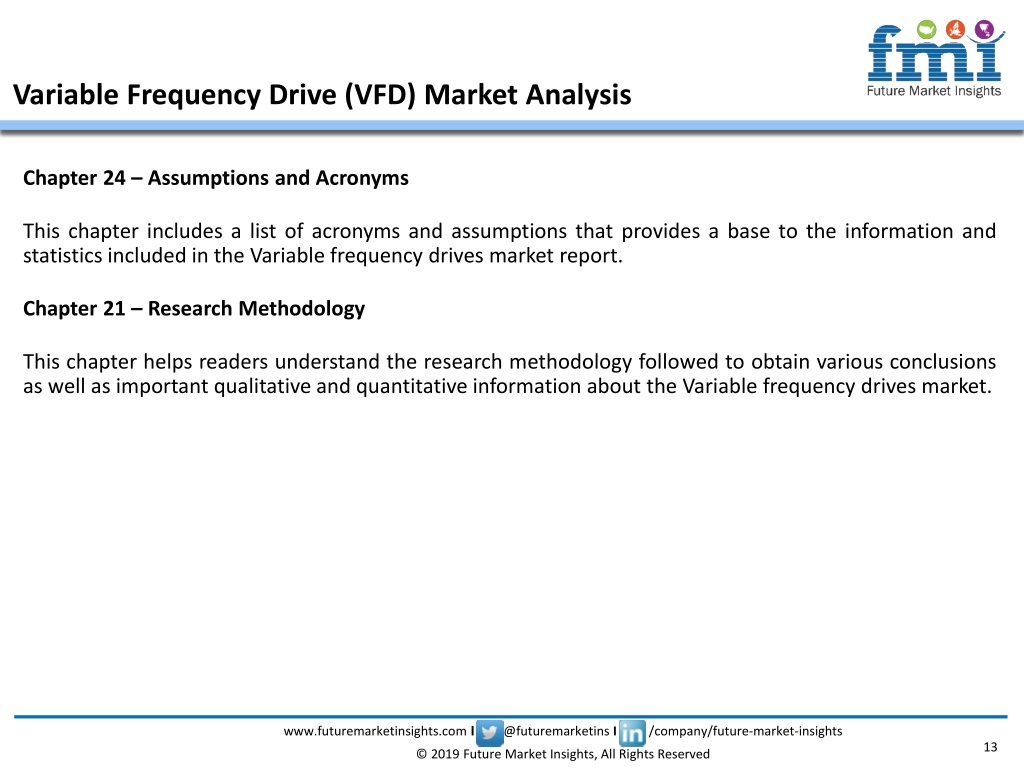 fmi
Future Market Insights

Variable Frequency Drive (VFD) Market Analysis

Chapter 24 – Assumptions and Acronyms

This chapter includes a list of acronyms and assumptions that provides a base to the information and statistics included in the Variable frequency drives market report.

Chapter 21 – Research Methodology

This chapter helps readers understand the research methodology followed to obtain various conclusions as well as important qualitative and quantitative information about the Variable frequency drives market.

www.futuremarketinsights.com I @futuremarketins I /company/future-market-insights
© 2019 Future Market Insights, All Rights Reserved
13